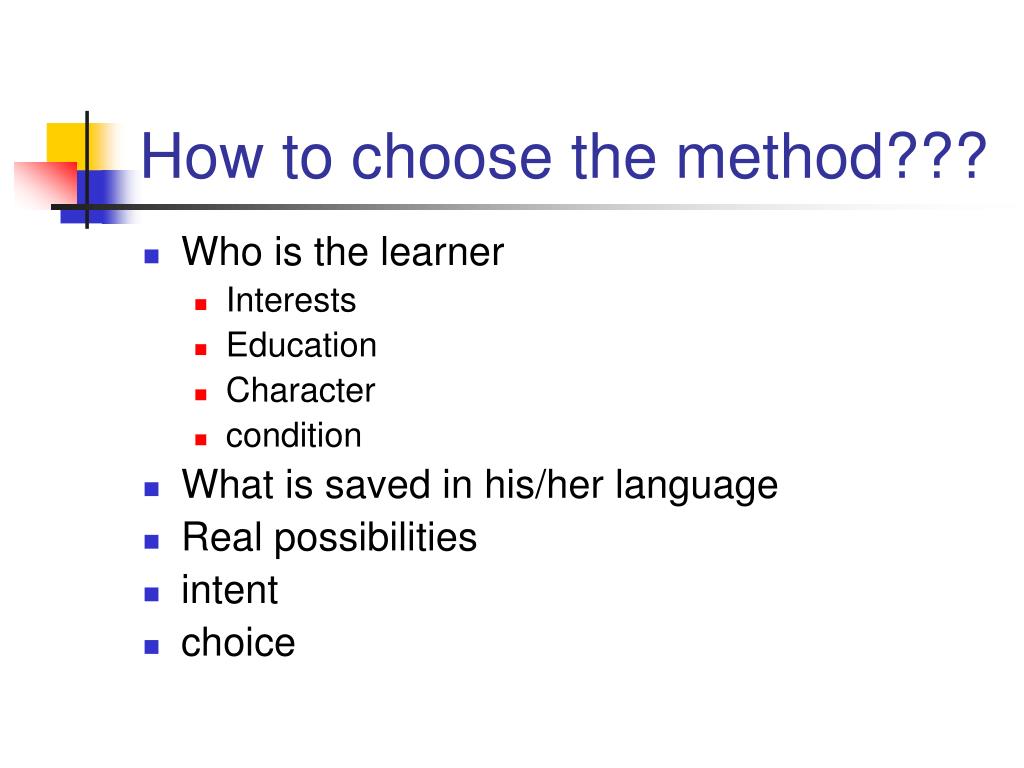 How to choose the method???

- Who is the learner
  - Interests
  - Education
  - Character
  - condition
- What is saved in his/her language
- Real possibilities
- intent
- choice